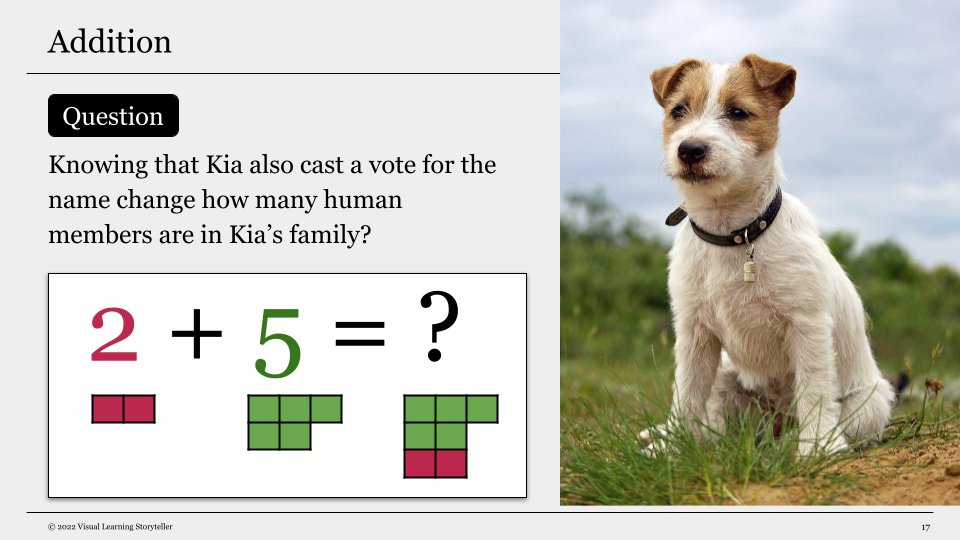 Addition

Question

Knowing that Kia also cast a vote for the name change how many human members are in Kia's family?

$2 + 5 = ?$

© 2022 Visual Learning Storyteller

17